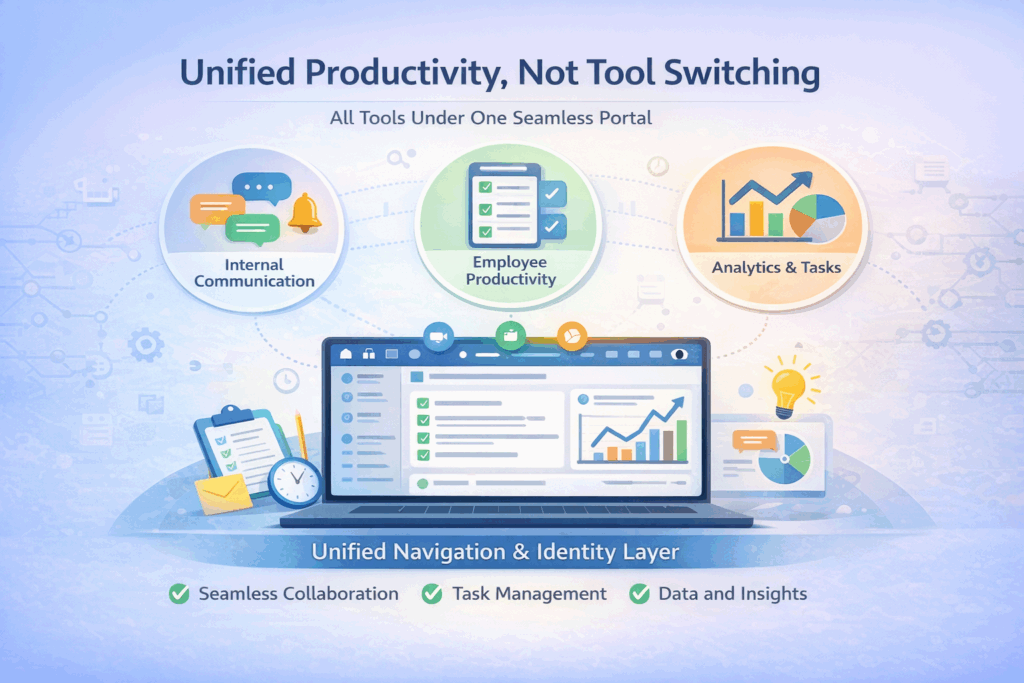 Unified Productivity, Not Tool Switching

All Tools Under One Seamless Portal

Internal Communication

Employee Productivity

Analytics & Tasks

Unified Navigation & Identity Layer

Seamless Collaboration

Task Management

Data and Insights